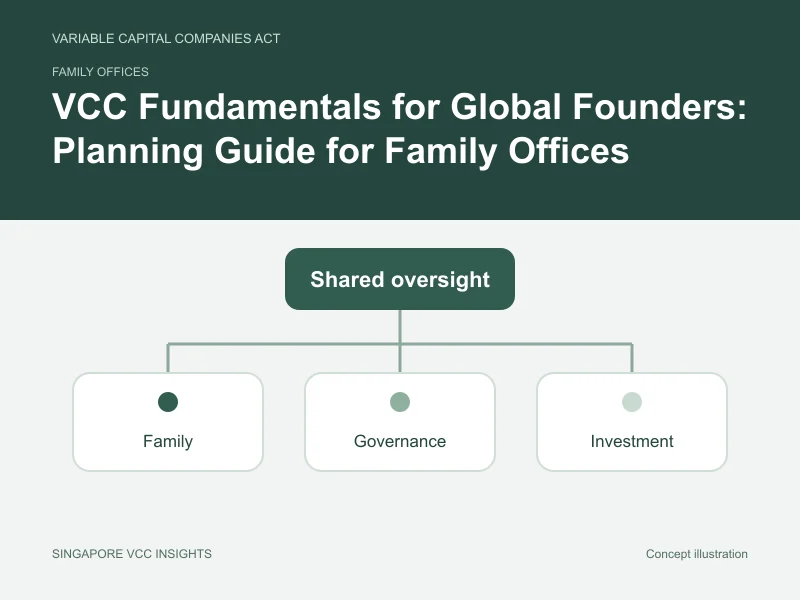 VARIABLE CAPITAL COMPANIES ACT

FAMILY OFFICES

VCC Fundamentals for Global Founders: Planning Guide for Family Offices

Shared oversight

Family

Governance

Investment

SINGAPORE VCC INSIGHTS

Concept illustration